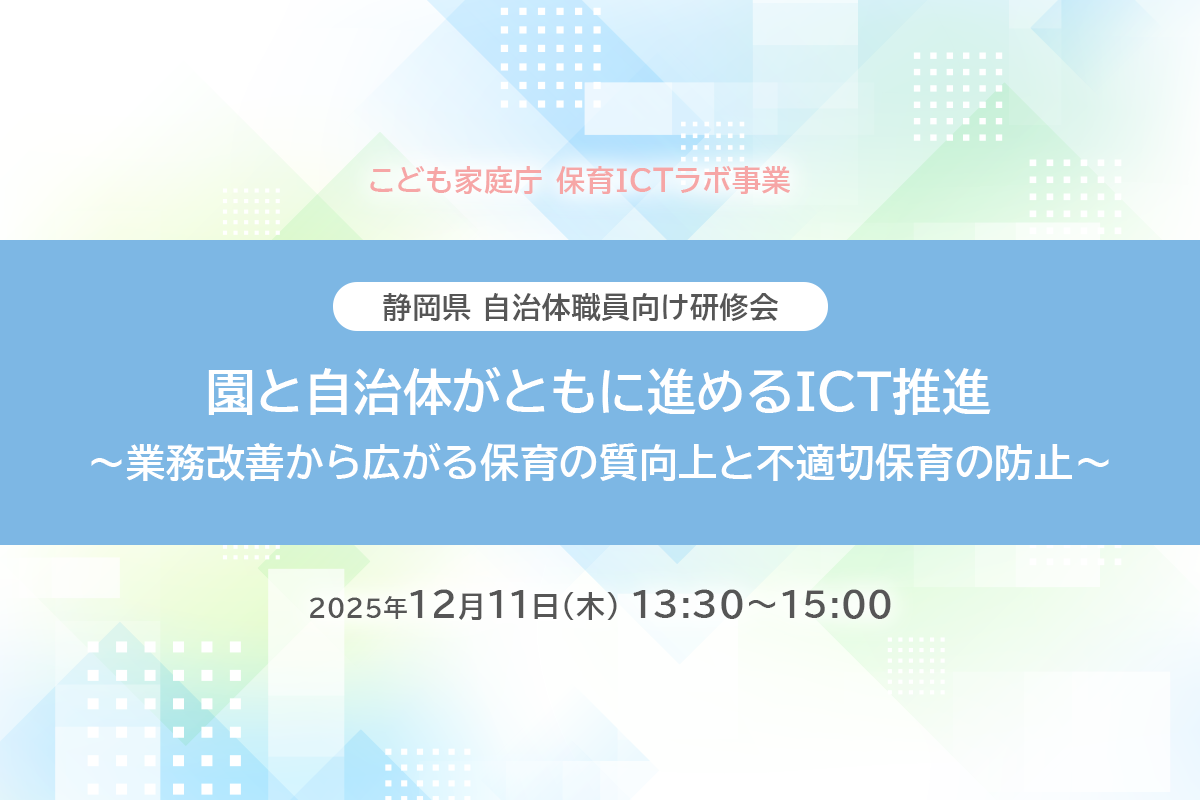 こども家庭庁 保育ICTラボ事業

静岡県 自治体職員向け研修会

園と自治体がともに進めるICT推進
～業務改善から広がる保育の質向上と不適切保育の防止～

2025年12月11日(木) 13:30～15:00